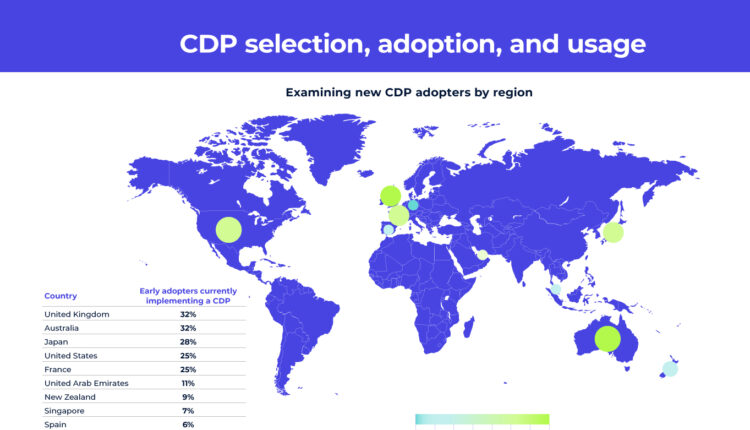 CDP selection, adoption, and usage

Examining new CDP adopters by region

| Country | Early adopters currently implementing a CDP |
|---|---|
| United Kingdom | 32% |
| Australia | 32% |
| Japan | 28% |
| United States | 25% |
| France | 25% |
| United Arab Emirates | 11% |
| New Zealand | 9% |
| Singapore | 7% |
| Spain | 6% |